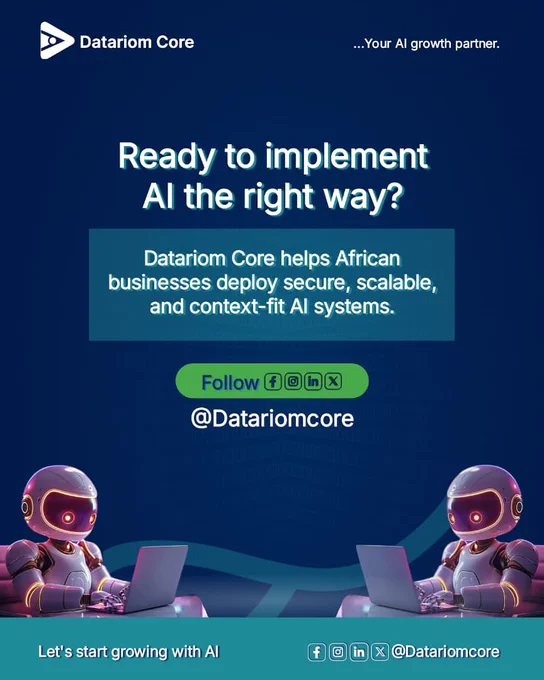 Datariom Core

...Your AI growth partner.

Ready to implement AI the right way?

Datariom Core helps African businesses deploy secure, scalable, and context-fit AI systems.

Follow

@Datariomcore

Let's start growing with AI

@Datariomcore